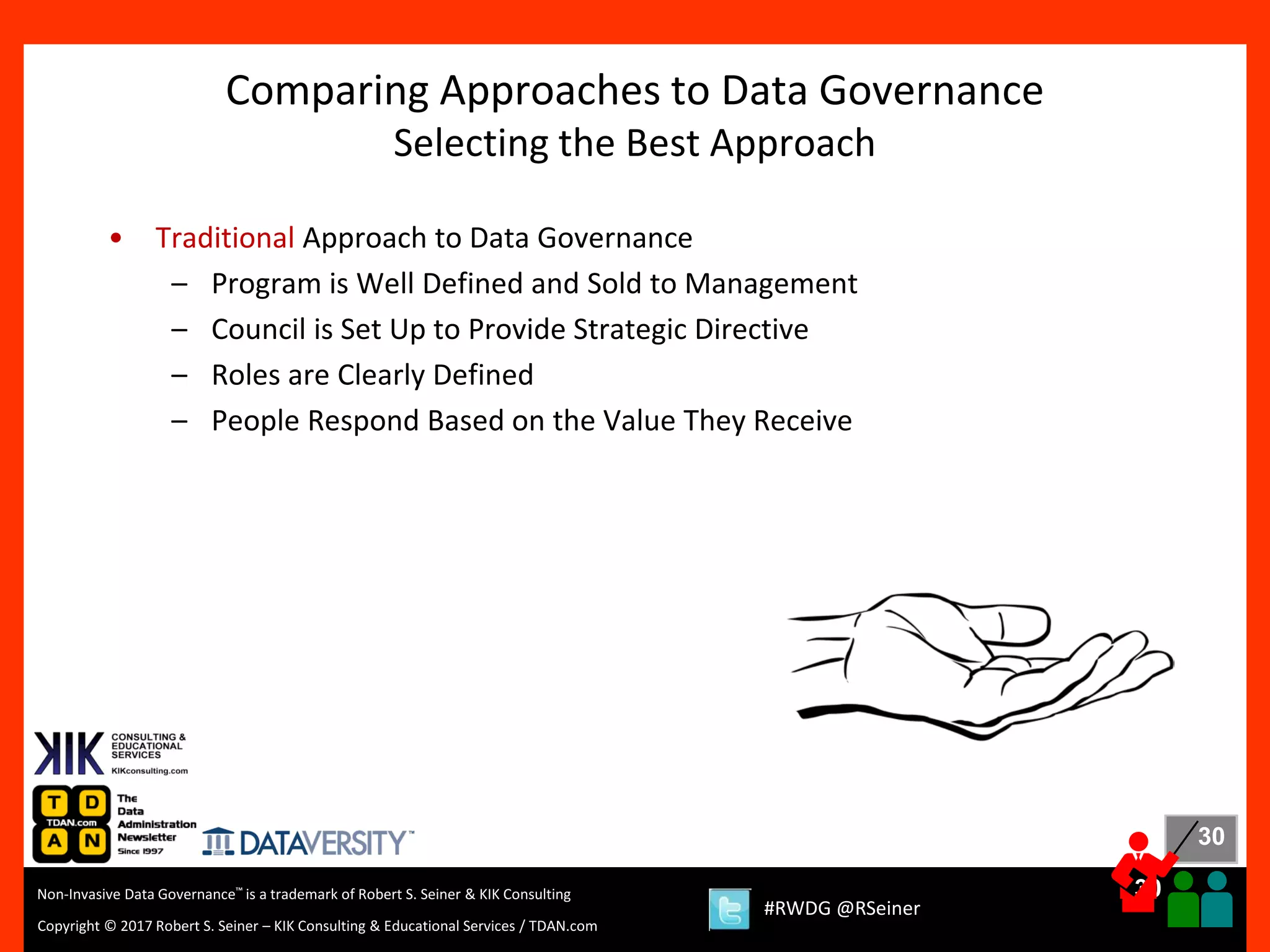 Comparing Approaches to Data Governance
Selecting the Best Approach

• Traditional Approach to Data Governance
– Program is Well Defined and Sold to Management
– Council is Set Up to Provide Strategic Directive
– Roles are Clearly Defined
– People Respond Based on the Value They Receive

KIK CONSULTING & EDUCATIONAL SERVICES KIKconsulting.com

T D TDAN.com A N The Data Administration Newsletter Since 1997

DATAVERSITY™

30

Non-Invasive Data Governance™ is a trademark of Robert S. Seiner & KIK Consulting

Copyright © 2017 Robert S. Seiner – KIK Consulting & Educational Services / TDAN.com

#RWDG @RSeiner